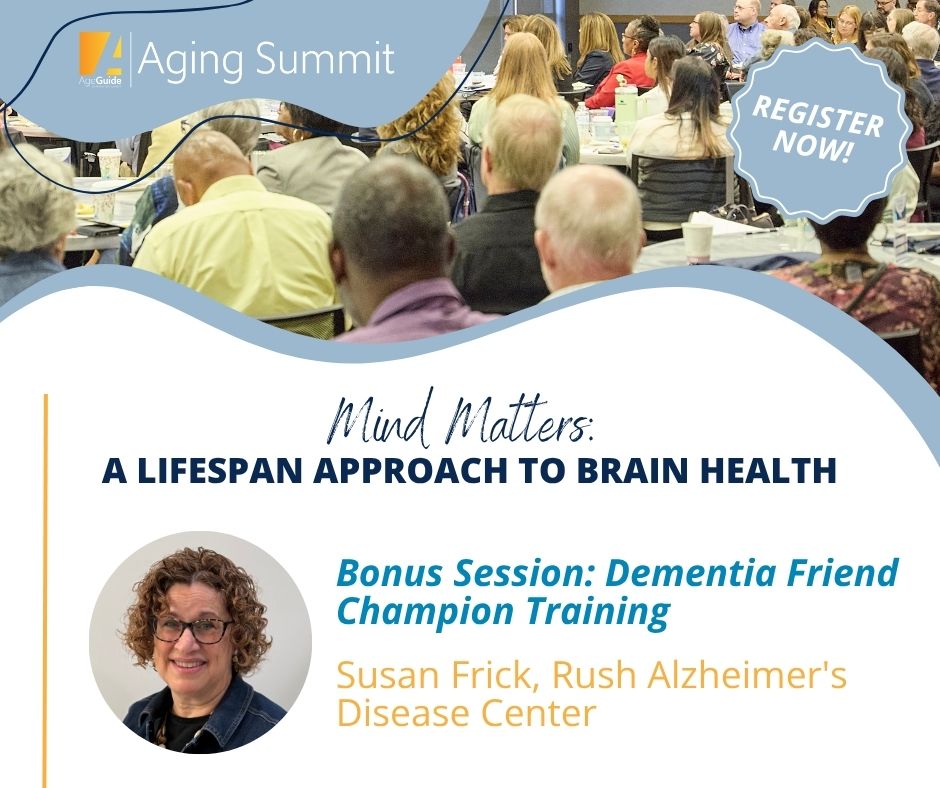 AgeGuide Aging Summit

REGISTER NOW!

Mind Matters:
A LIFESPAN APPROACH TO BRAIN HEALTH

Bonus Session: Dementia Friend Champion Training

Susan Frick, Rush Alzheimer's Disease Center